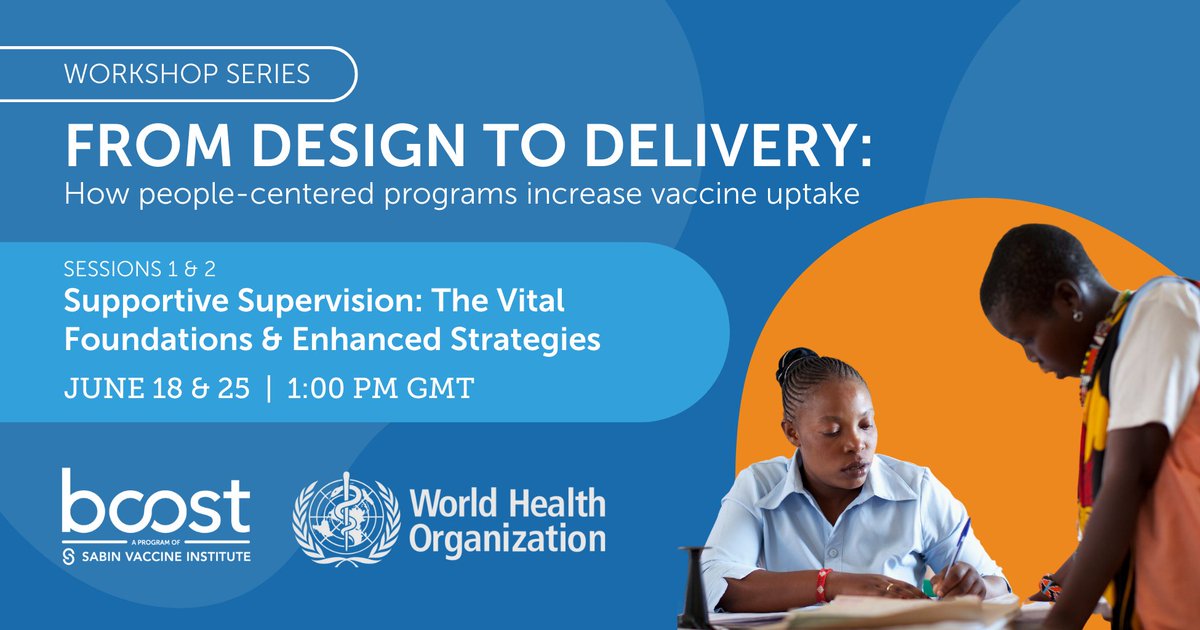 WORKSHOP SERIES

FROM DESIGN TO DELIVERY:
How people-centered programs increase vaccine uptake

SESSIONS 1 & 2
Supportive Supervision: The Vital Foundations & Enhanced Strategies

JUNE 18 & 25 | 1:00 PM GMT

boost
A PROGRAM OF
SABIN VACCINE INSTITUTE

World Health Organization